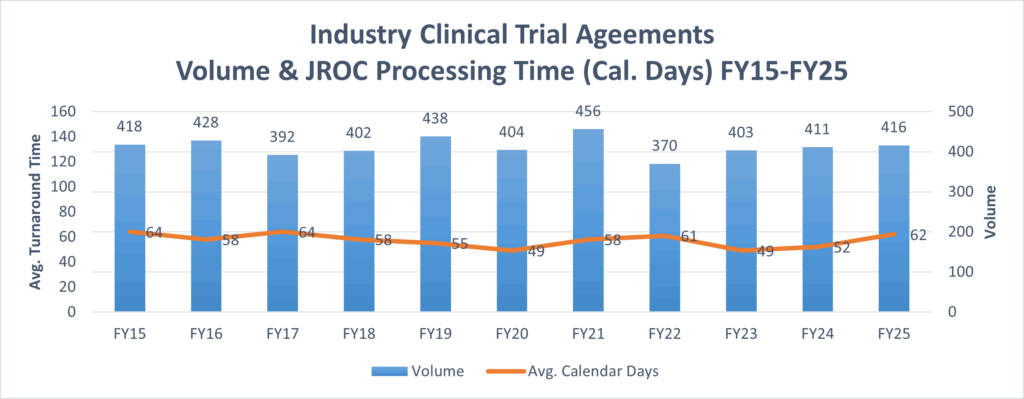 Industry Clinical Trial Ageements
Volume & JROC Processing Time (Cal. Days) FY15-FY25

Avg. Turnaround Time
160
140
120
100
80
60
40
20
0

Volume
500
400
300
200
100
0

418
428
392
402
438
404
456
370
403
411
416

64
58
64
58
55
49
58
61
49
52
62

FY15
FY16
FY17
FY18
FY19
FY20
FY21
FY22
FY23
FY24
FY25

Volume
Avg. Calendar Days